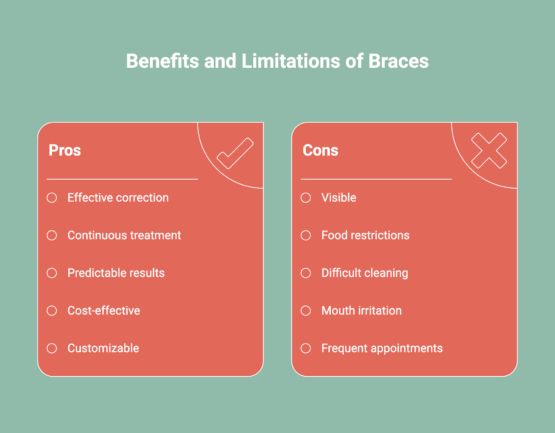 Benefits and Limitations of Braces

Pros

Effective correction

Continuous treatment

Predictable results

Cost-effective

Customizable

Cons

Visible

Food restrictions

Difficult cleaning

Mouth irritation

Frequent appointments